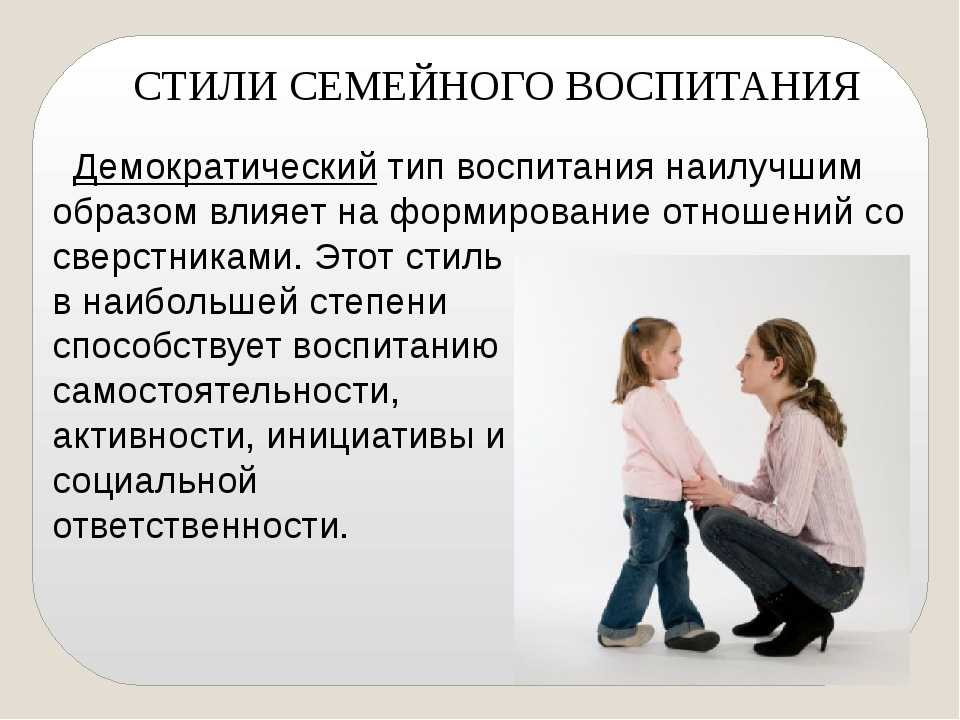 СТИЛИ СЕМЕЙНОГО ВОСПИТАНИЯ

Демократический тип воспитания наилучшим образом влияет на формирование отношений со сверстниками. Этот стиль в наибольшей степени способствует воспитанию самостоятельности, активности, инициативы и социальной ответственности.